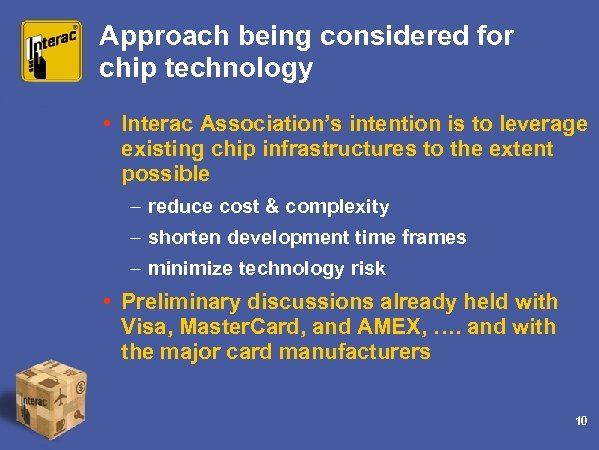 Interac®

Approach being considered for chip technology

• Interac Association's intention is to leverage existing chip infrastructures to the extent possible

– reduce cost & complexity

– shorten development time frames

– minimize technology risk

• Preliminary discussions already held with Visa, MasterCard, and AMEX, …. and with the major card manufacturers

Interac

10